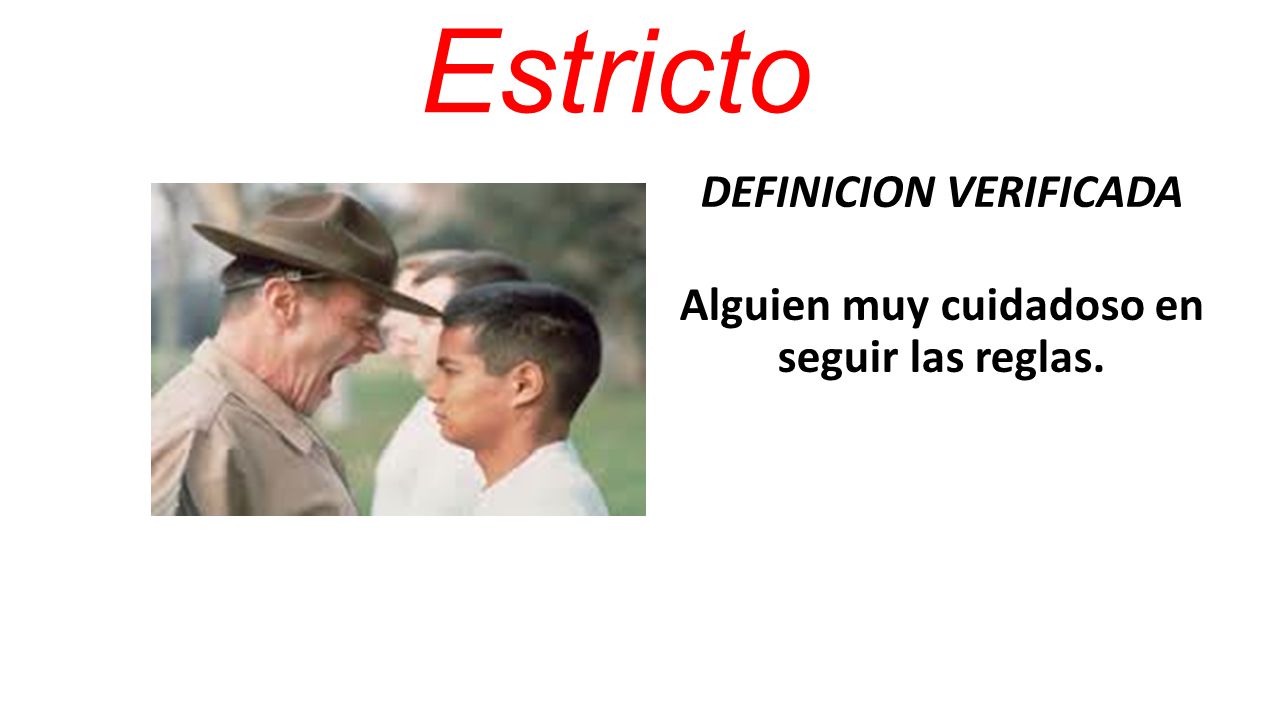 Estricto

DEFINICION VERIFICADA

Alguien muy cuidadoso en seguir las reglas.